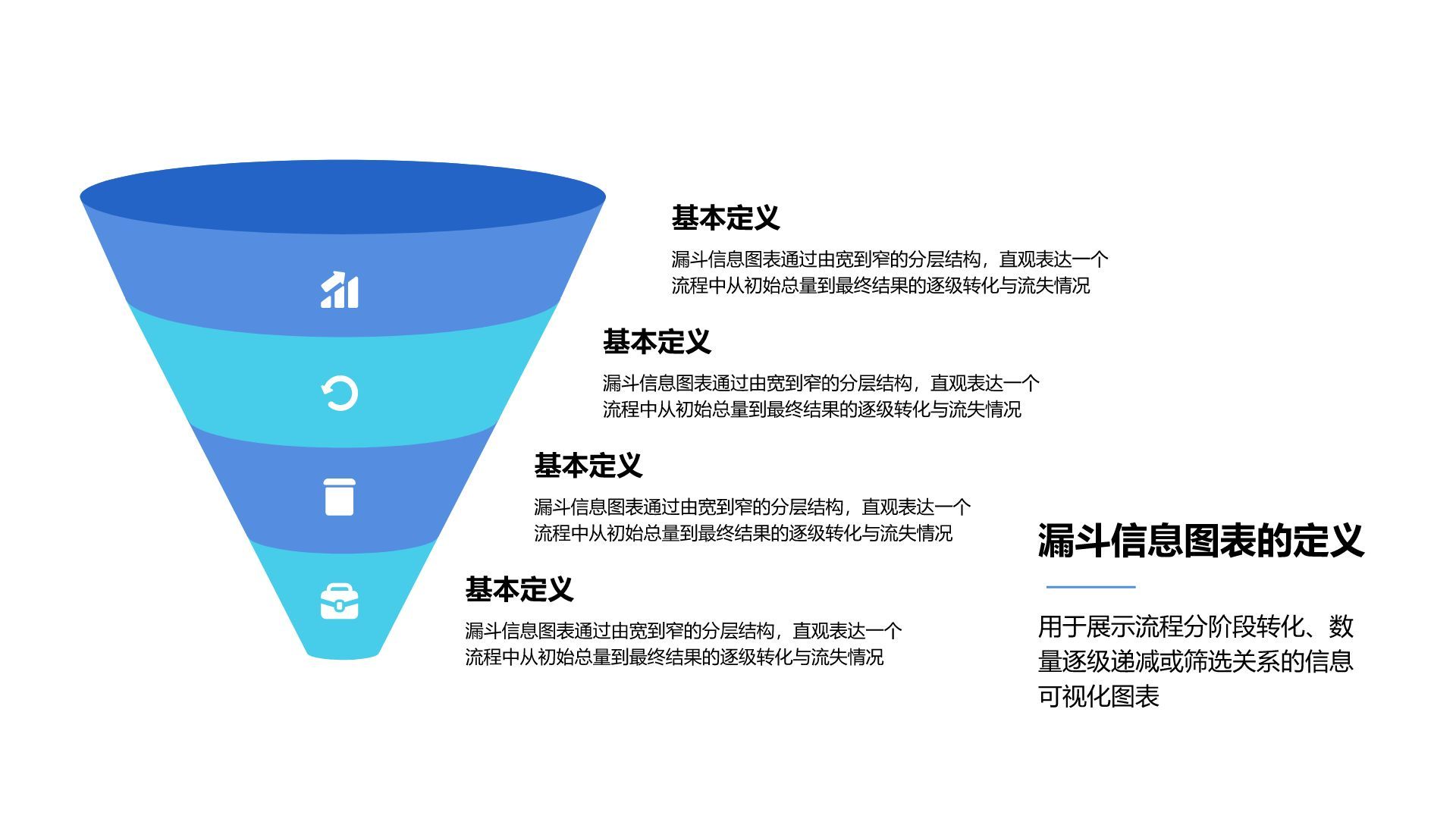 基本定义

漏斗信息图表通过由宽到窄的分层结构，直观表达一个流程中从初始总量到最终结果的逐级转化与流失情况

基本定义

漏斗信息图表通过由宽到窄的分层结构，直观表达一个流程中从初始总量到最终结果的逐级转化与流失情况

基本定义

漏斗信息图表通过由宽到窄的分层结构，直观表达一个流程中从初始总量到最终结果的逐级转化与流失情况

基本定义

漏斗信息图表通过由宽到窄的分层结构，直观表达一个流程中从初始总量到最终结果的逐级转化与流失情况

漏斗信息图表的定义

用于展示流程分阶段转化、数量逐级递减或筛选关系的信息可视化图表